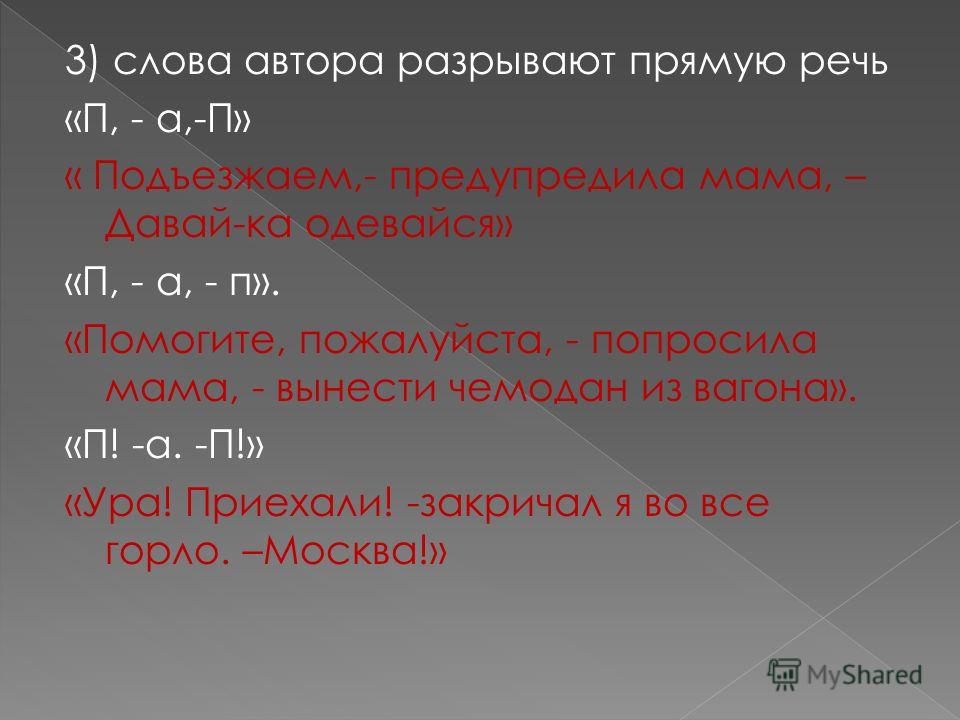 3) слова автора разрывают прямую речь

«П, - а,-П»

« Подъезжаем,- предупредила мама, – Давай-ка одевайся»

«П, - а, - п».

«Помогите, пожалуйста, - попросила мама, - вынести чемодан из вагона».

«П! -а. -П!»

«Ура! Приехали! -закричал я во все горло. –Москва!»

MyShared